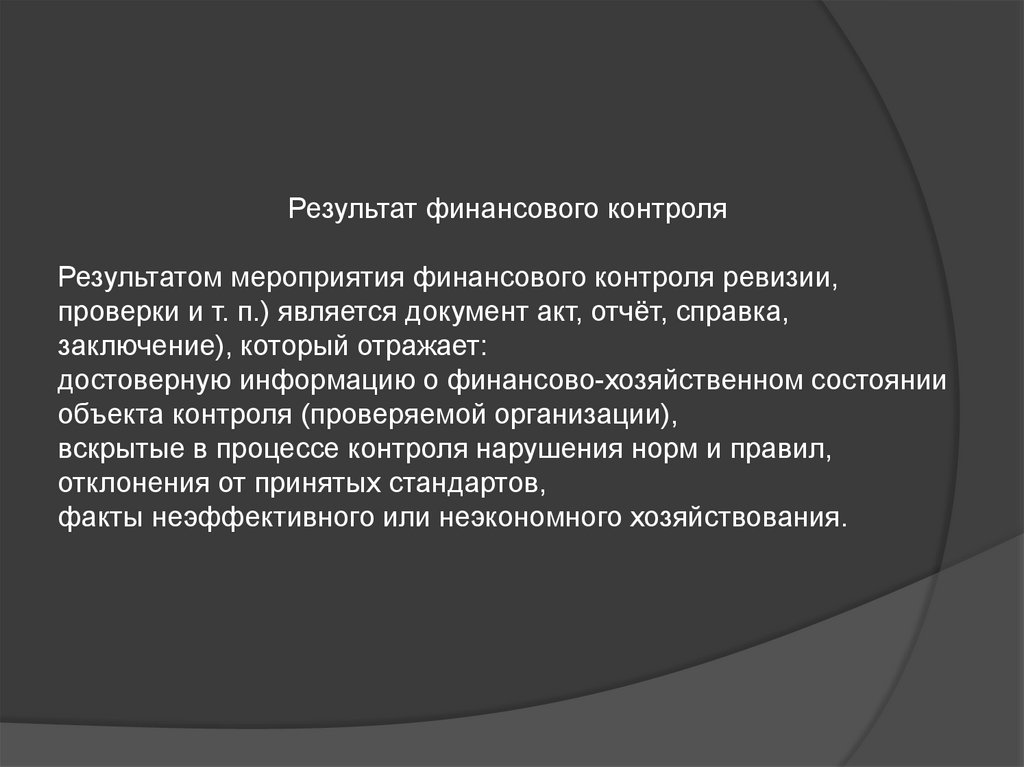 Результат финансового контроля

Результатом мероприятия финансового контроля ревизии, проверки и т. п.) является документ акт, отчёт, справка, заключение), который отражает:
достоверную информацию о финансово-хозяйственном состоянии объекта контроля (проверяемой организации),
вскрытые в процессе контроля нарушения норм и правил, отклонения от принятых стандартов,
факты неэффективного или неэкономного хозяйствования.